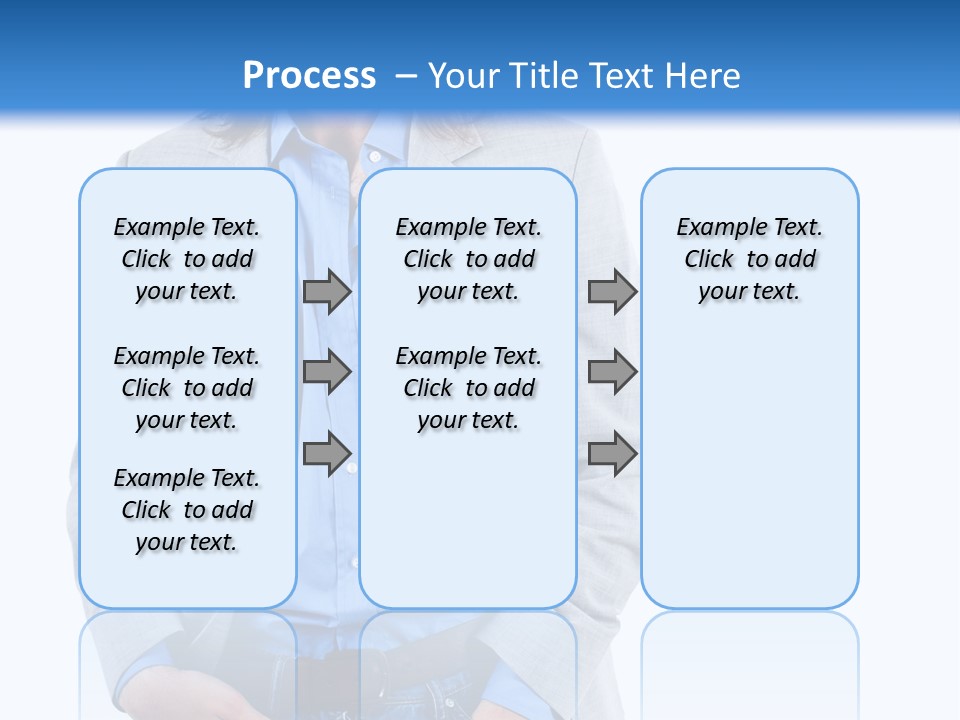 Process – Your Title Text Here

Example Text. Click to add your text.

Example Text. Click to add your text.

Example Text. Click to add your text.

Example Text. Click to add your text.

Example Text. Click to add your text.

Example Text. Click to add your text.